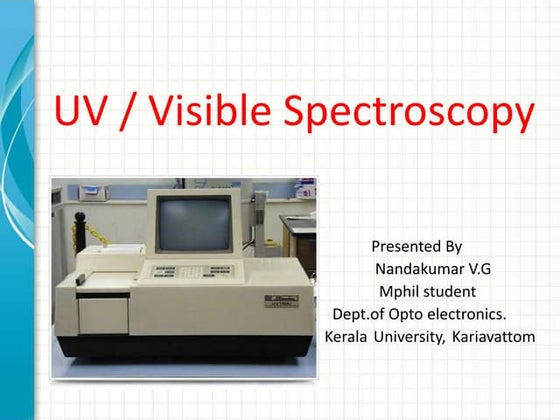 UV / Visible Spectroscopy

Presented By
Nandakumar V.G
Mphil student
Dept.of Opto electronics.
Kerala University, Kariavattom